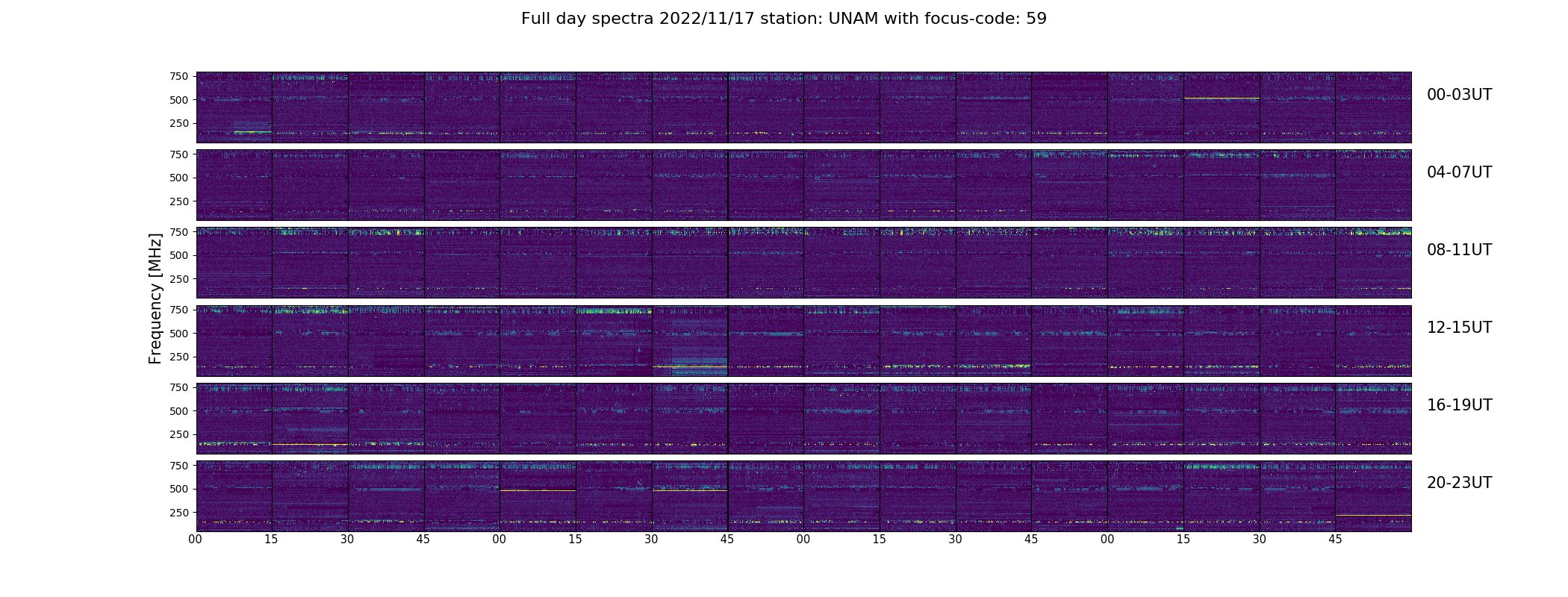 Full day spectra 2022/11/17 station: UNAM with focus-code: 59

Frequency [MHz]

750
500
250
00-03UT

750
500
250
04-07UT

750
500
250
08-11UT

750
500
250
12-15UT

750
500
250
16-19UT

750
500
250
20-23UT

00 15 30 45 00 15 30 45 00 15 30 45 00 15 30 45